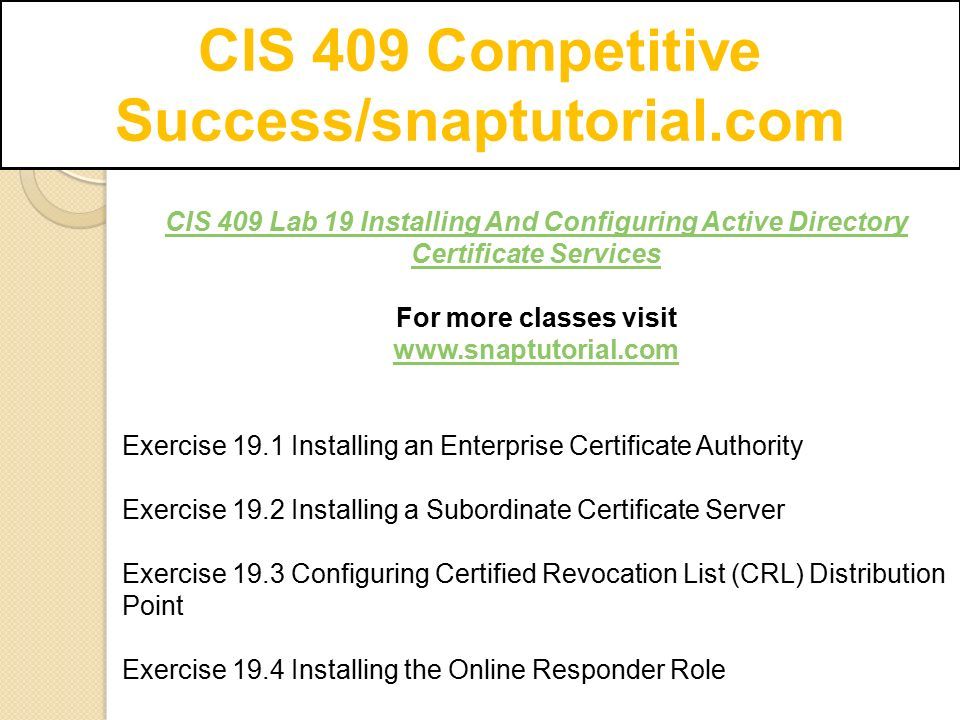 CIS 409 Competitive Success/snaptutorial.com

CIS 409 Lab 19 Installing And Configuring Active Directory Certificate Services

For more classes visit
www.snaptutorial.com

Exercise 19.1 Installing an Enterprise Certificate Authority

Exercise 19.2 Installing a Subordinate Certificate Server

Exercise 19.3 Configuring Certified Revocation List (CRL) Distribution Point

Exercise 19.4 Installing the Online Responder Role